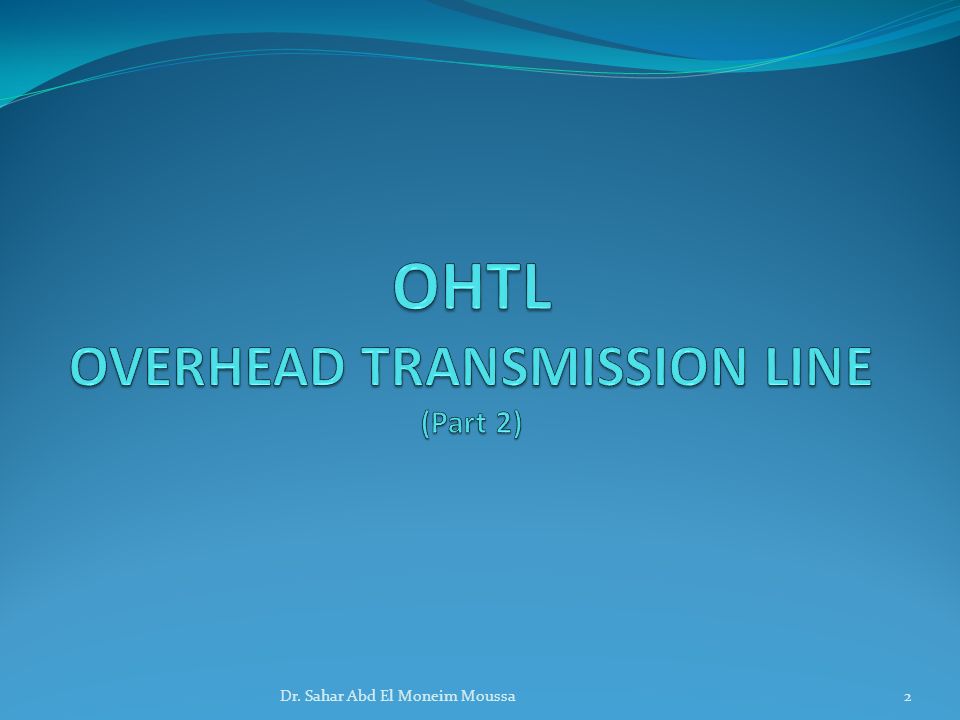 OHTL
OVERHEAD TRANSMISSION LINE
(Part 2)

Dr. Sahar Abd El Moneim Moussa

2